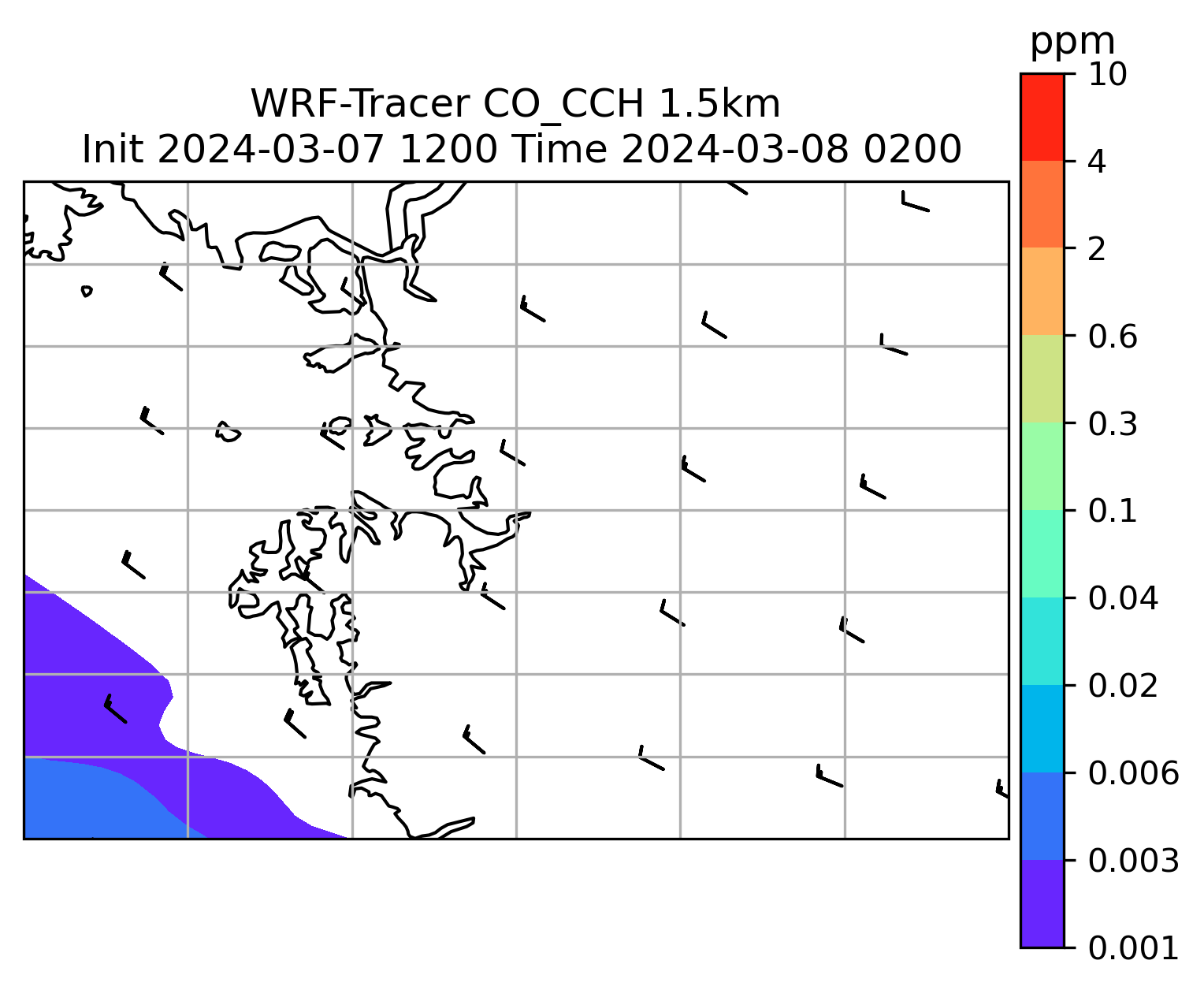 WRF-Tracer CO_CCH 1.5km
Init 2024-03-07 1200 Time 2024-03-08 0200

ppm
10
4
2
0.6
0.3
0.1
0.04
0.02
0.006
0.003
0.001